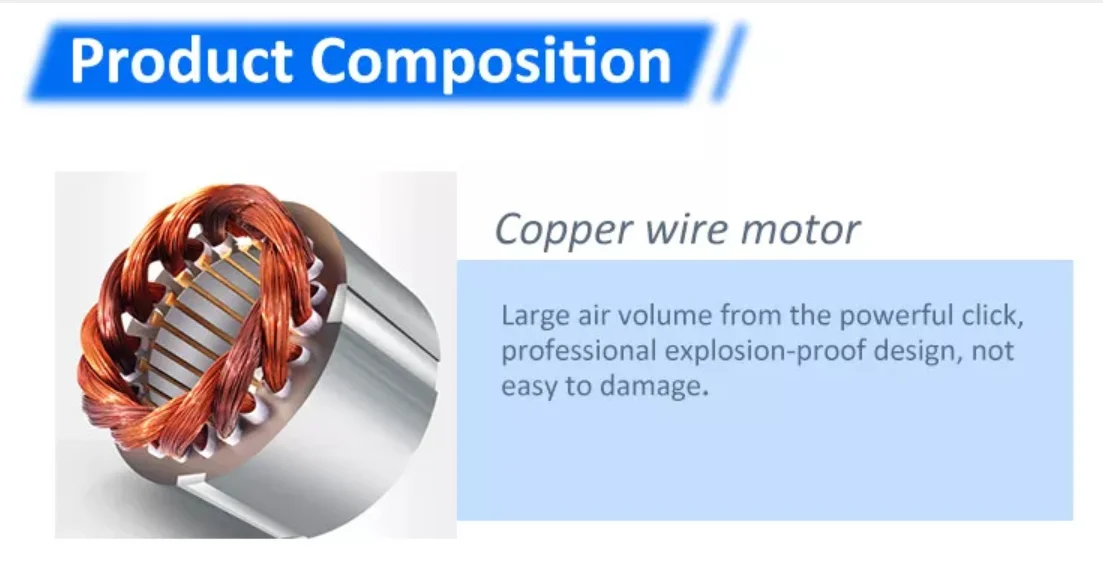 Product Composition

Copper wire motor

Large air volume from the powerful click, professional explosion-proof design, not easy to damage.